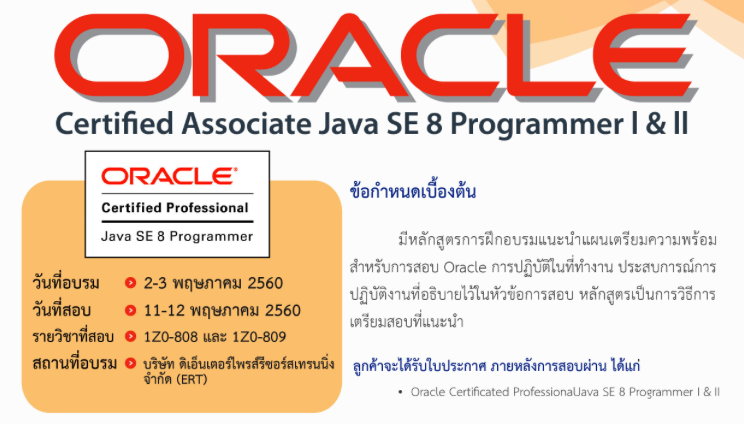 ORACLE
Certified Associate Java SE 8 Programmer I & II

ORACLE®
Certified Professional
Java SE 8 Programmer

วันที่อบรม 2-3 พฤษภาคม 2560
วันที่สอบ 11-12 พฤษภาคม 2560
รายวิชาที่สอบ 1Z0-808 และ 1Z0-809
สถานที่อบรม บริษัท ดิเอ็นเตอร์ไพรส์รีซอร์สเทรนนิ่ง จำกัด (ERT)

ข้อกำหนดเบื้องต้น

มีหลักสูตรการฝึกอบรมแนะนำแผนเตรียมความพร้อมสำหรับการสอบ Oracle การปฏิบัติในที่ทำงาน ประสบการณ์การปฏิบัติงานที่อธิบายไว้ในหัวข้อการสอบ หลักสูตรเป็นการวิธีการเตรียมสอบที่แนะนำ

ลูกค้าจะได้รับใบประกาศ ภายหลังการสอบผ่าน ได้แก่

• Oracle Certificated ProfessionalJava SE 8 Programmer I & II